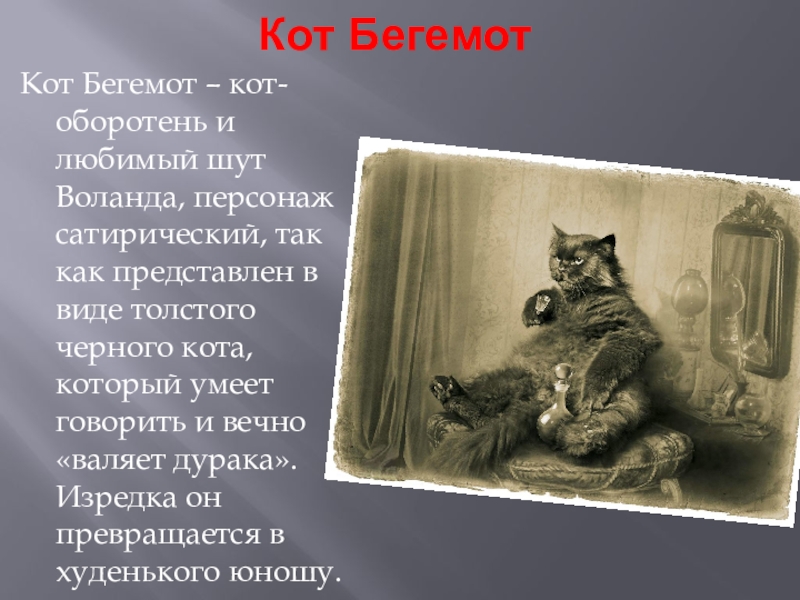 Кот Бегемот

Кот Бегемот – кот-оборотень и любимый шут Воланда, персонаж сатирический, так как представлен в виде толстого черного кота, который умеет говорить и вечно «валяет дурака». Изредка он превращается в худенького юношу.